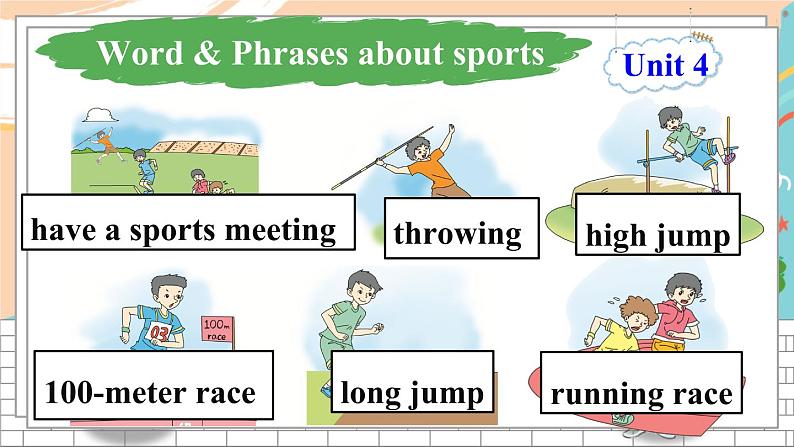 Word & Phrases about sports

Unit 4

have a sports meeting

throwing

high jump

03

100m race

100-meter race

long jump

running race